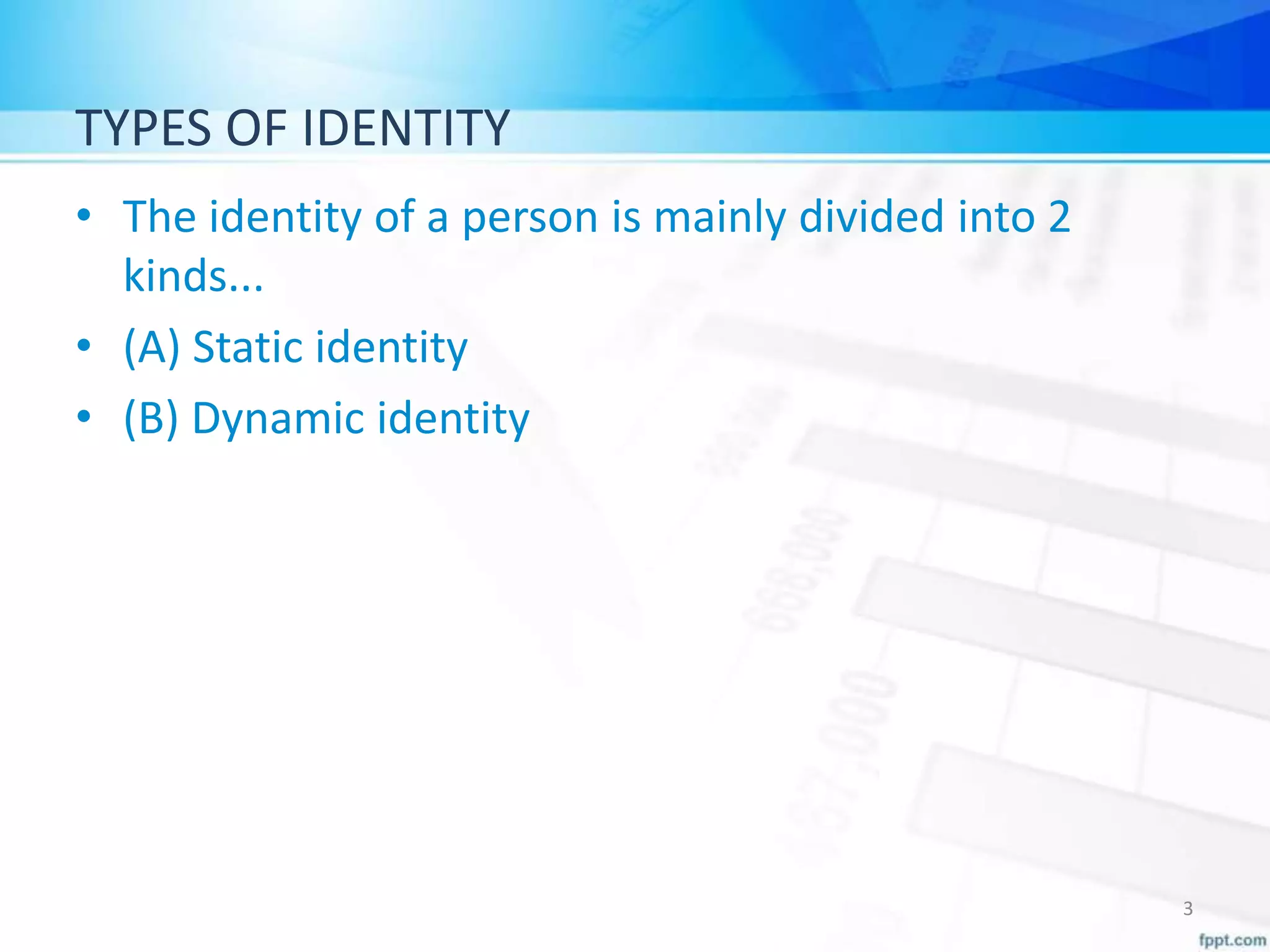 TYPES OF IDENTITY

• The identity of a person is mainly divided into 2 kinds...

• (A) Static identity

• (B) Dynamic identity

3

fppt.com